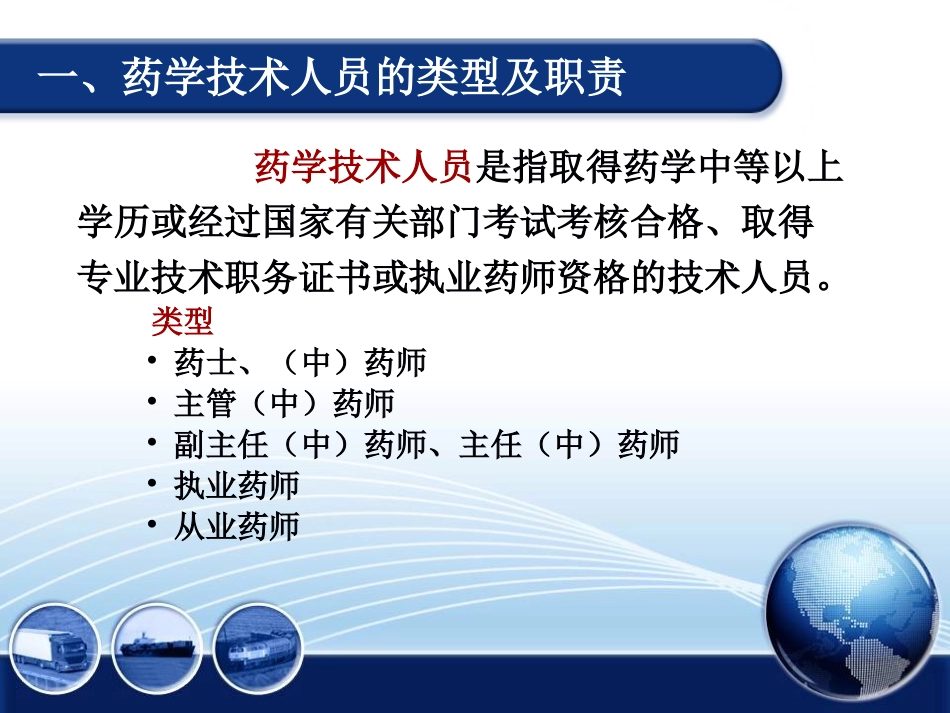 一、药学技术人员的类型及职责

药学技术人员是指取得药学中等以上学历或经过国家有关部门考试考核合格、取得专业技术职务证书或执业药师资格的技术人员。

类型
• 药士、（中）药师
• 主管（中）药师
• 副主任（中）药师、主任（中）药师
• 执业药师
• 从业药师